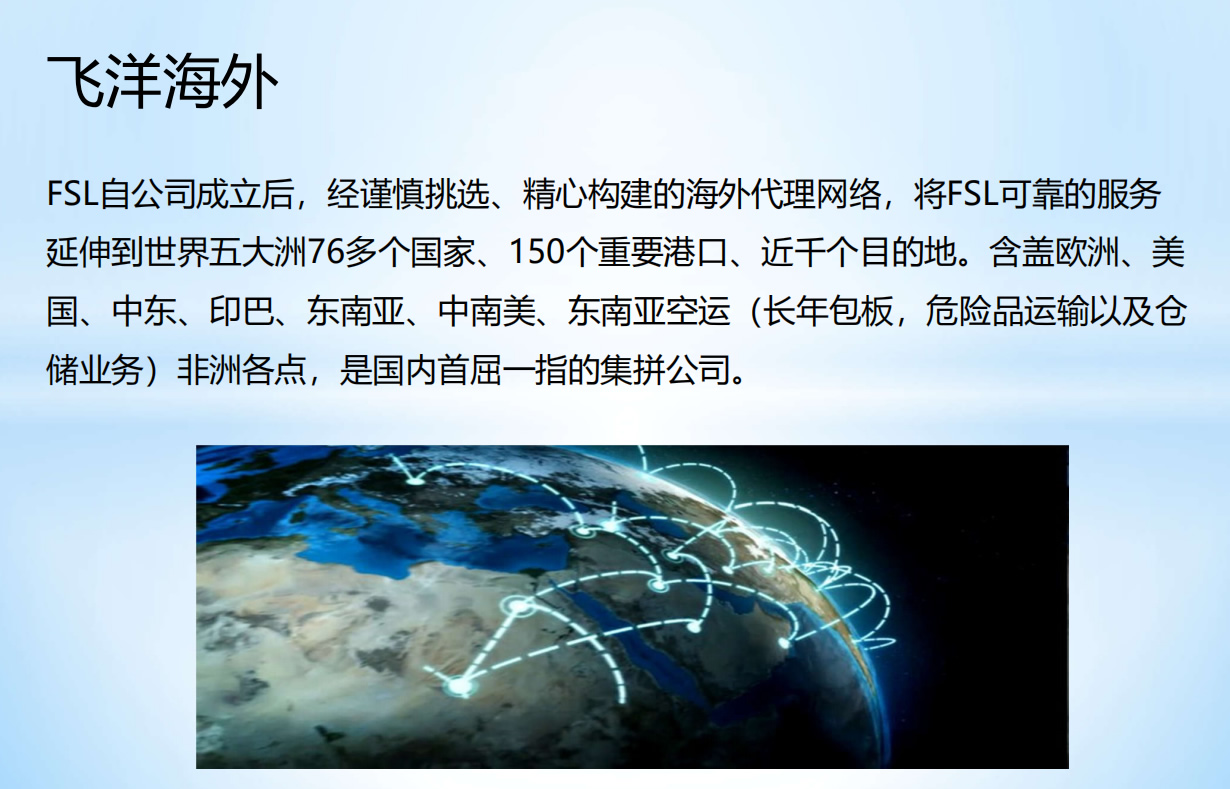 飞洋海外

FSL自公司成立后，经谨慎挑选、精心构建的海外代理网络，将FSL可靠的服务延伸到世界五大洲76多个国家、150个重要港口、近千个目的地。含盖欧洲、美国、中东、印巴、东南亚、中南美、东南亚空运（长年包板，危险品运输以及仓储业务）非洲各点，是国内首屈一指的集拼公司。